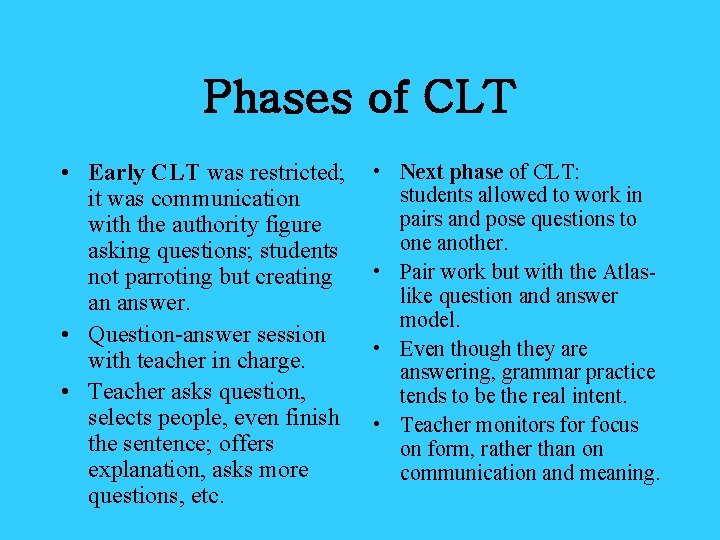 Phases of CLT

• Early CLT was restricted; it was communication with the authority figure asking questions; students not parroting but creating an answer.
• Question-answer session with teacher in charge.
• Teacher asks question, selects people, even finish the sentence; offers explanation, asks more questions, etc.

• Next phase of CLT: students allowed to work in pairs and pose questions to one another.
• Pair work but with the Atlas-like question and answer model.
• Even though they are answering, grammar practice tends to be the real intent.
• Teacher monitors for focus on form, rather than on communication and meaning.